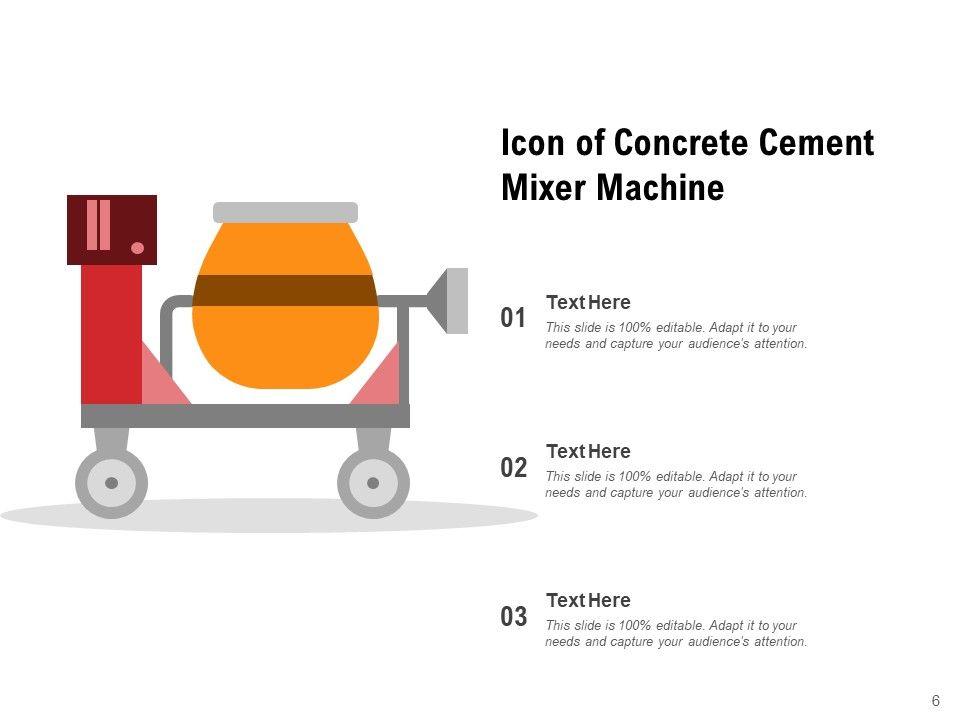 Icon of Concrete Cement Mixer Machine

01
Text Here
This slide is 100% editable. Adapt it to your needs and capture your audience's attention.

02
Text Here
This slide is 100% editable. Adapt it to your needs and capture your audience's attention.

03
Text Here
This slide is 100% editable. Adapt it to your needs and capture your audience's attention.

6